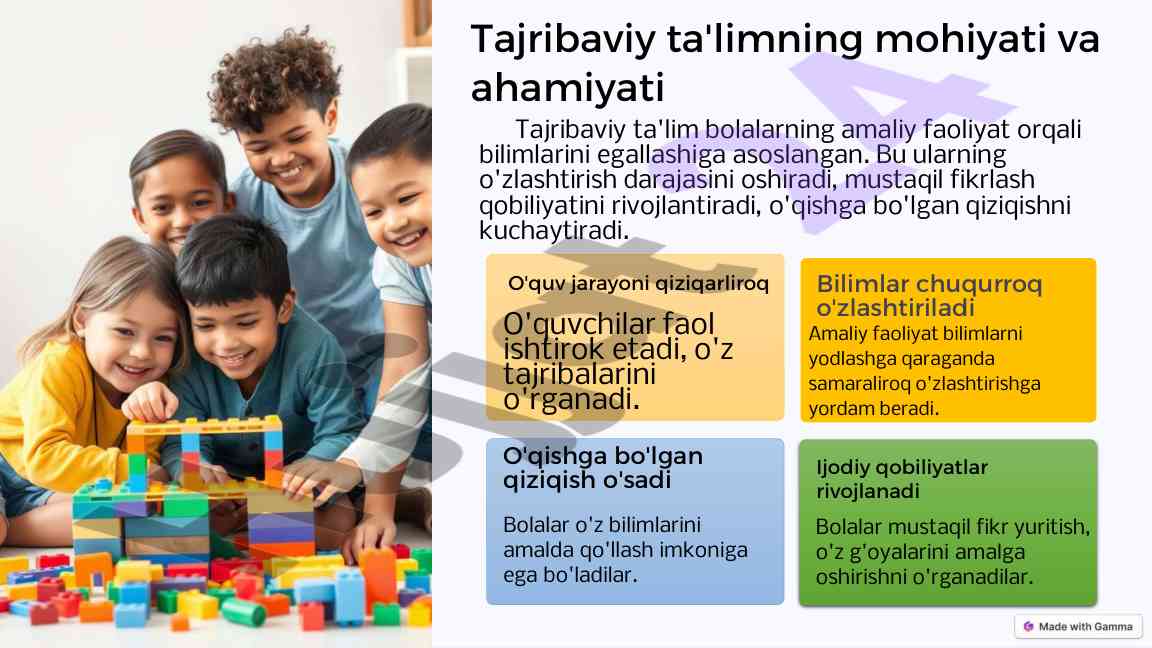 Tajribaviy ta'limning mohiyati va ahamiyati

Tajribaviy ta'lim bolalarning amaliy faoliyat orqali bilimlarini egallashiga asoslangan. Bu ularning o'zlashtirish darajasini oshiradi, mustaqil fikrlash qobiliyatini rivojlantiradi, o'qishga bo'lgan qiziqishni kuchaytiradi.

O'quv jarayoni qiziqarliroq

O'quvchilar faol ishtirok etadi, o'z tajribalarini o'rganadi.

Bilimlar chuqurroq o'zlashtiriladi

Amaliy faoliyat bilimlarni yodlashga qaraganda samaraliroq o'zlashtirishga yordam beradi.

O'qishga bo'lgan qiziqish o'sadi

Bolalar o'z bilimlarini amalda qo'llash imkoniga ega bo'ladilar.

Ijodiy qobiliyatlar rivojlanadi

Bolalar mustaqil fikr yuritish, o'z g'oyalarini amalga oshirishni o'rganadilar.

Made with Gamma